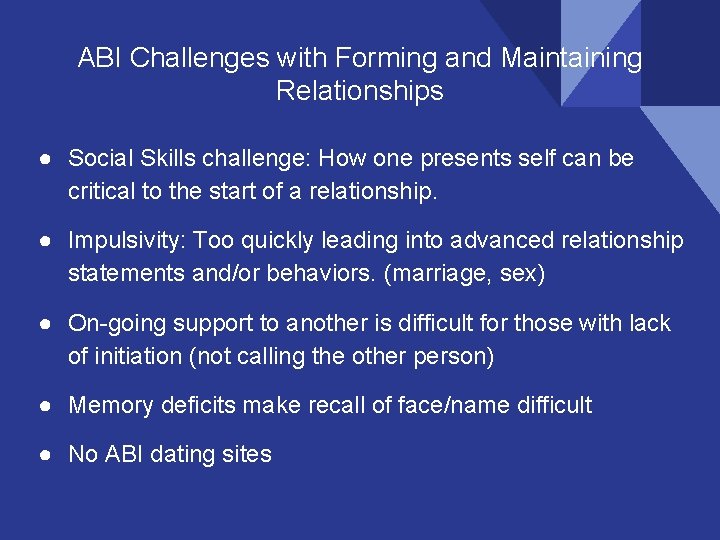 ABI Challenges with Forming and Maintaining Relationships

● Social Skills challenge: How one presents self can be critical to the start of a relationship.

● Impulsivity: Too quickly leading into advanced relationship statements and/or behaviors. (marriage, sex)

● On-going support to another is difficult for those with lack of initiation (not calling the other person)

● Memory deficits make recall of face/name difficult

● No ABI dating sites